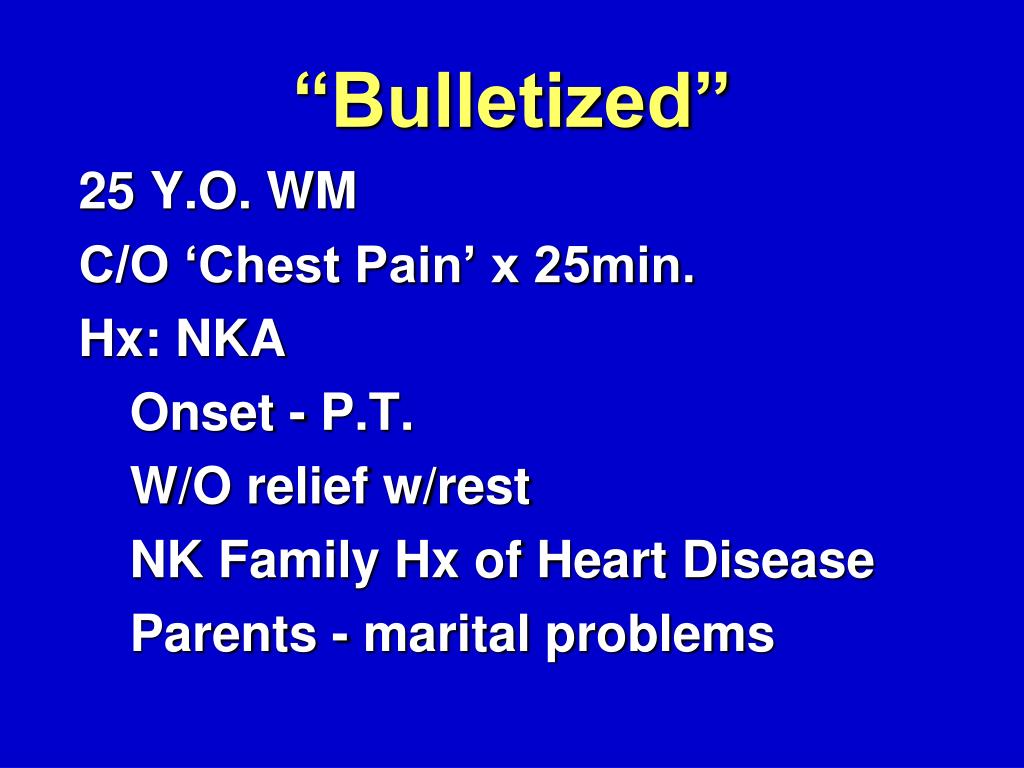 “Bulletized”

25 Y.O. WM
C/O ‘Chest Pain’ x 25min.
Hx: NKA
Onset - P.T.
W/O relief w/rest
NK Family Hx of Heart Disease
Parents - marital problems